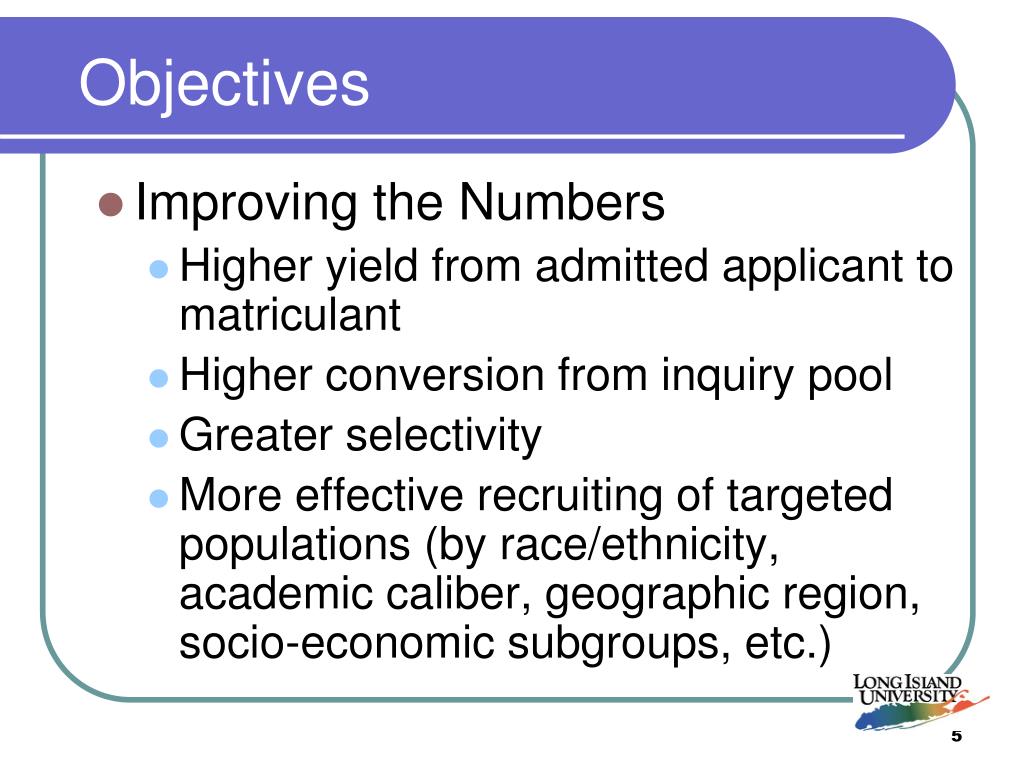 Objectives

Improving the Numbers

Higher yield from admitted applicant to matriculant

Higher conversion from inquiry pool

Greater selectivity

More effective recruiting of targeted populations (by race/ethnicity, academic caliber, geographic region, socio-economic subgroups, etc.)

LONG ISLAND UNIVERSITY

5